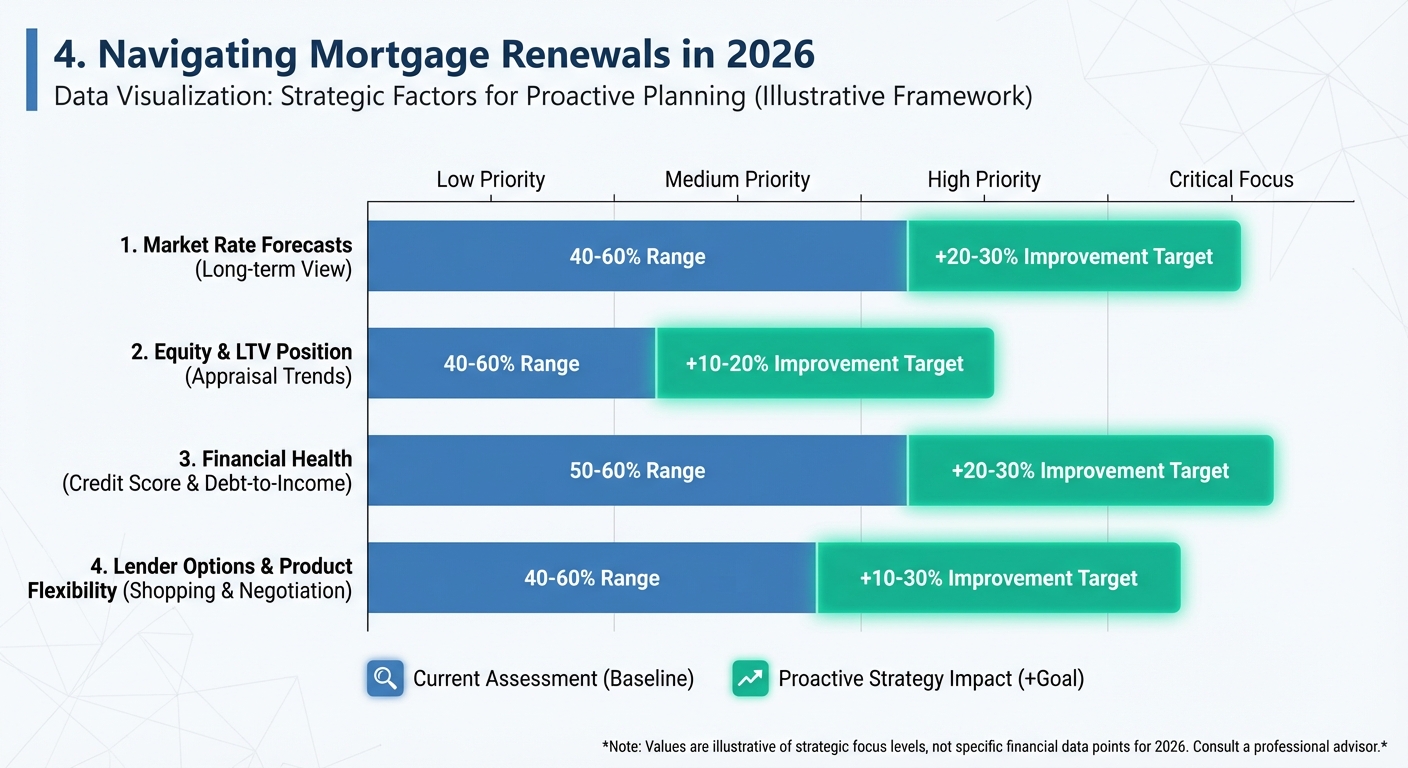 4. Navigating Mortgage Renewals in 2026
Data Visualization: Strategic Factors for Proactive Planning (Illustrative Framework)

Low Priority
Medium Priority
High Priority
Critical Focus

1. Market Rate Forecasts (Long-term View)
40-60% Range
+20-30% Improvement Target

2. Equity & LTV Position (Appraisal Trends)
40-60% Range
+10-20% Improvement Target

3. Financial Health (Credit Score & Debt-to-Income)
50-60% Range
+20-30% Improvement Target

4. Lender Options & Product Flexibility (Shopping & Negotiation)
40-60% Range
+10-30% Improvement Target

Current Assessment (Baseline)
Proactive Strategy Impact (+Goal)

*Note: Values are illustrative of strategic focus levels, not specific financial data points for 2026. Consult a professional advisor.*